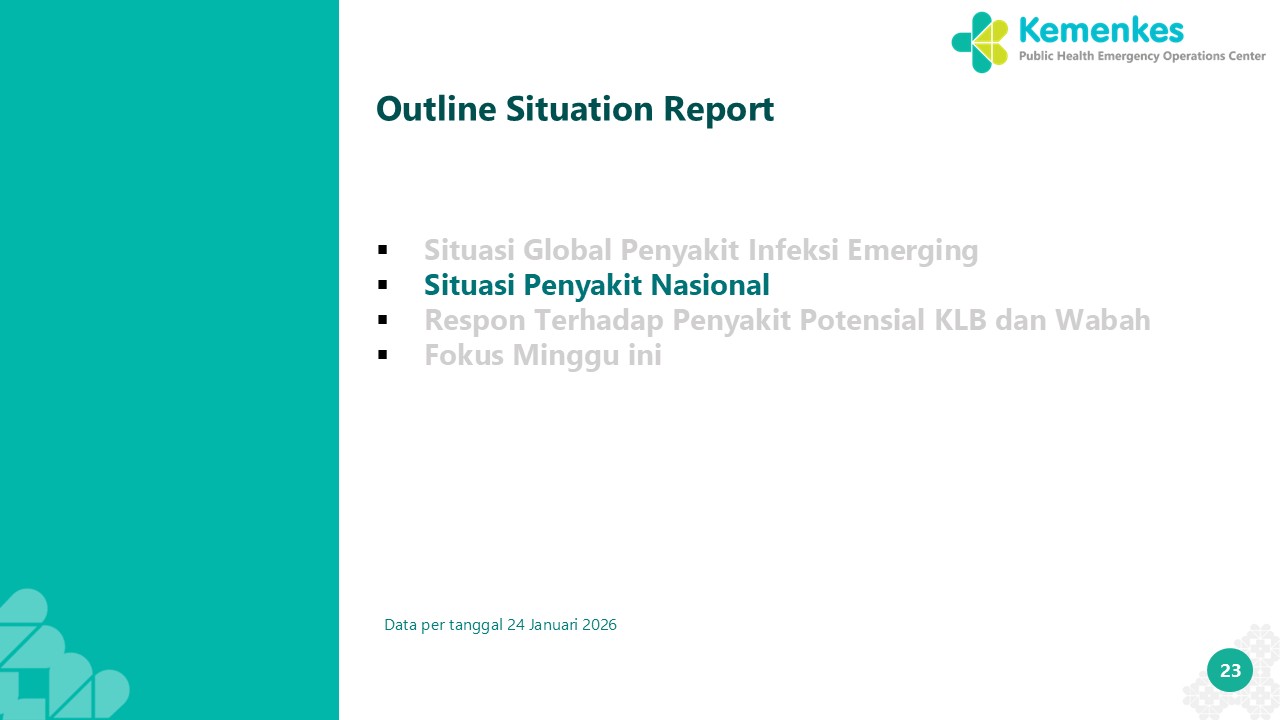 Kemenkes
Public Health Emergency Operations Center

Outline Situation Report

▪ Situasi Global Penyakit Infeksi Emerging
▪ Situasi Penyakit Nasional
▪ Respon Terhadap Penyakit Potensial KLB dan Wabah
▪ Fokus Minggu ini

Data per tanggal 24 Januari 2026

23